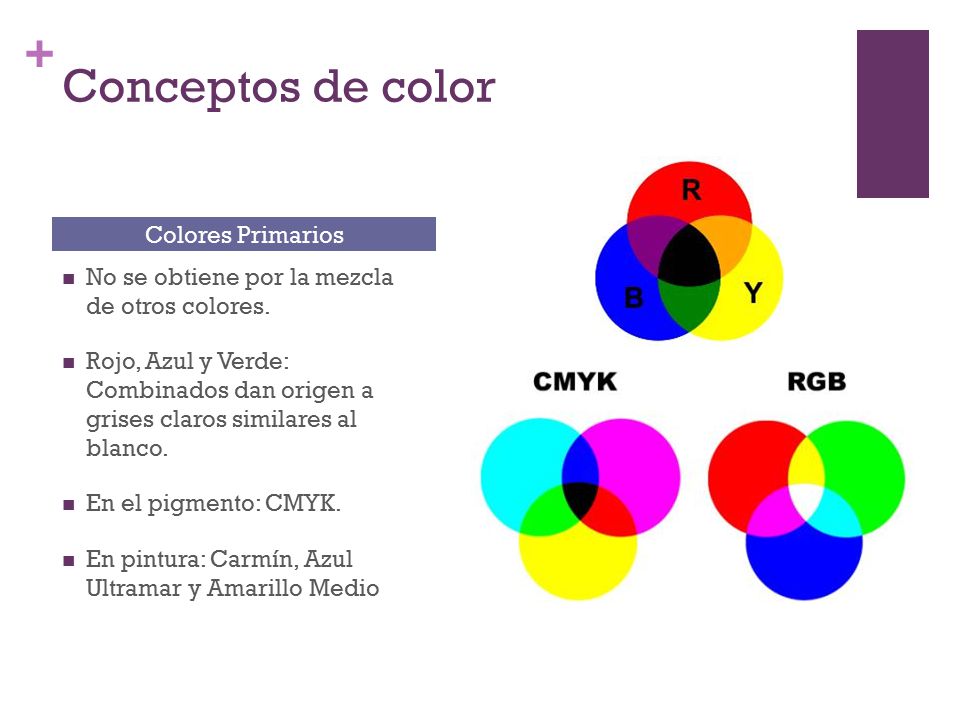 +
Conceptos de color

Colores Primarios

■ No se obtiene por la mezcla de otros colores.

■ Rojo, Azul y Verde: Combinados dan origen a grises claros similares al blanco.

■ En el pigmento: CMYK.

■ En pintura: Carmín, Azul Ultramar y Amarillo Medio

R
B
Y

CMYK

RGB